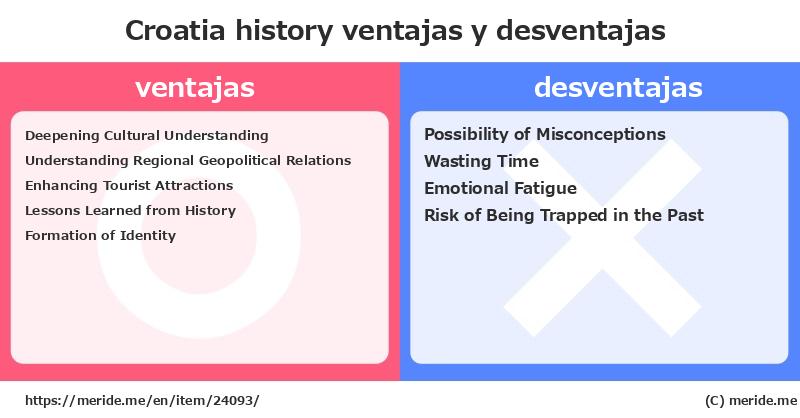 Croatia history ventajas y desventajas

ventajas

Deepening Cultural Understanding
Understanding Regional Geopolitical Relations
Enhancing Tourist Attractions
Lessons Learned from History
Formation of Identity

desventajas

Possibility of Misconceptions
Wasting Time
Emotional Fatigue
Risk of Being Trapped in the Past

https://meride.me/en/item/24093/

(C) meride.me